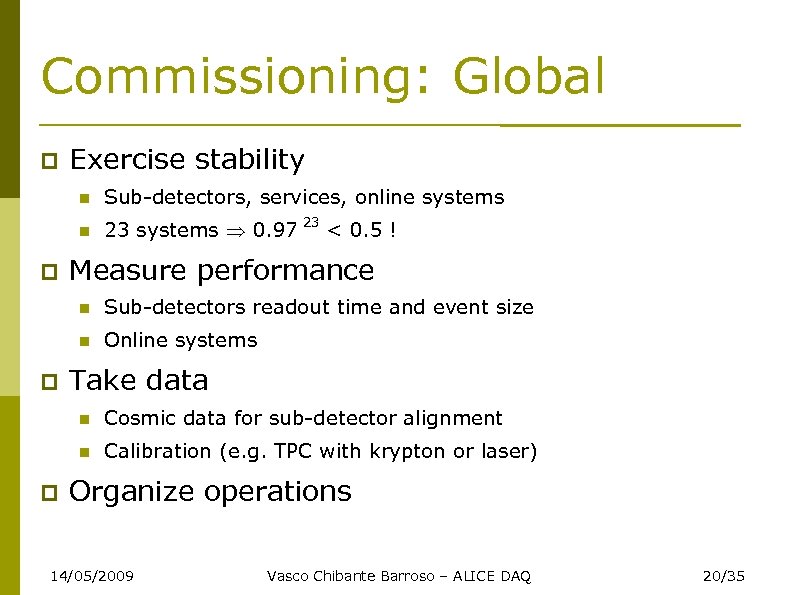 Commissioning: Global

Exercise stability

Sub-detectors, services, online systems

23 systems $\Rightarrow 0.97^{23} < 0.5$ !

Measure performance

Sub-detectors readout time and event size

Online systems

Take data

Cosmic data for sub-detector alignment

Calibration (e.g. TPC with krypton or laser)

Organize operations

14/05/2009 Vasco Chibante Barroso – ALICE DAQ 20/35